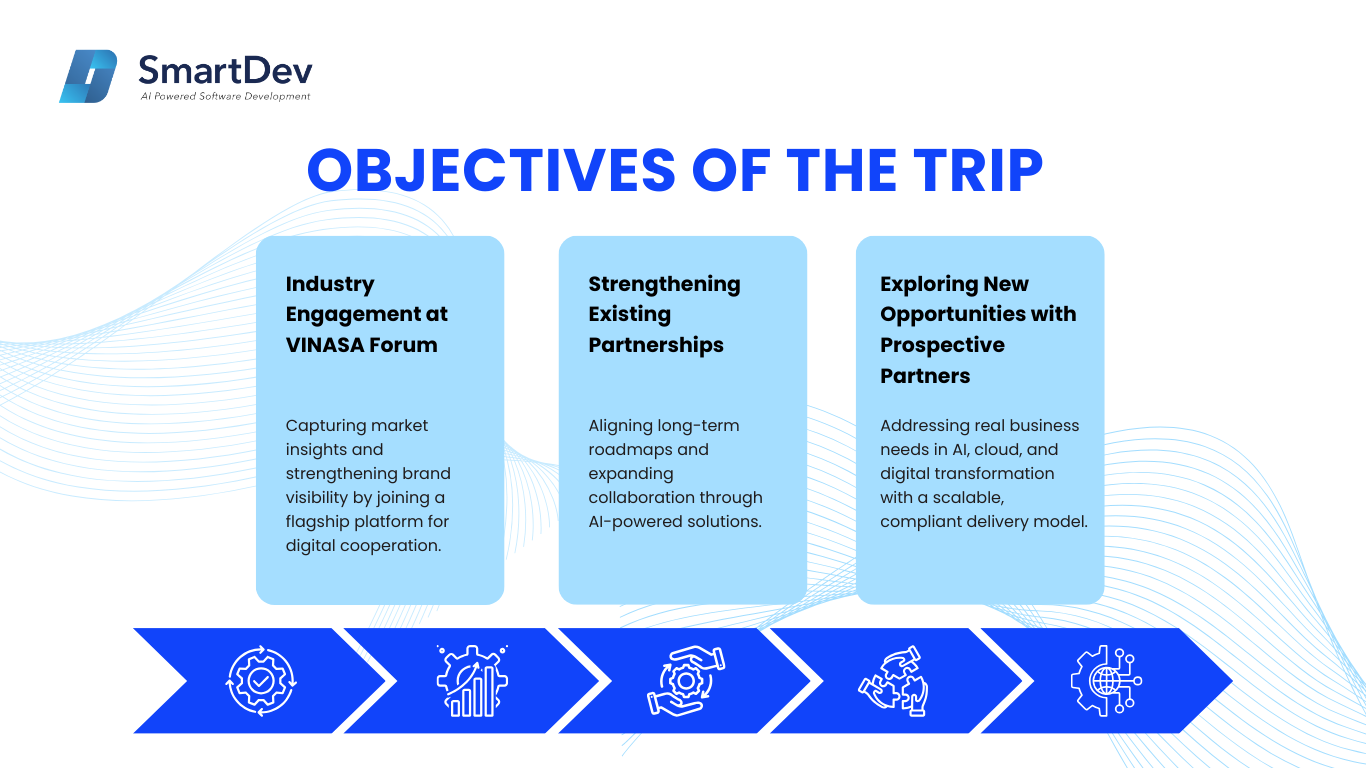 SmartDev
AI Powered Software Development

OBJECTIVES OF THE TRIP

Industry Engagement at VINASA Forum

Capturing market insights and strengthening brand visibility by joining a flagship platform for digital cooperation.

Strengthening Existing Partnerships

Aligning long-term roadmaps and expanding collaboration through AI-powered solutions.

Exploring New Opportunities with Prospective Partners

Addressing real business needs in AI, cloud, and digital transformation with a scalable, compliant delivery model.